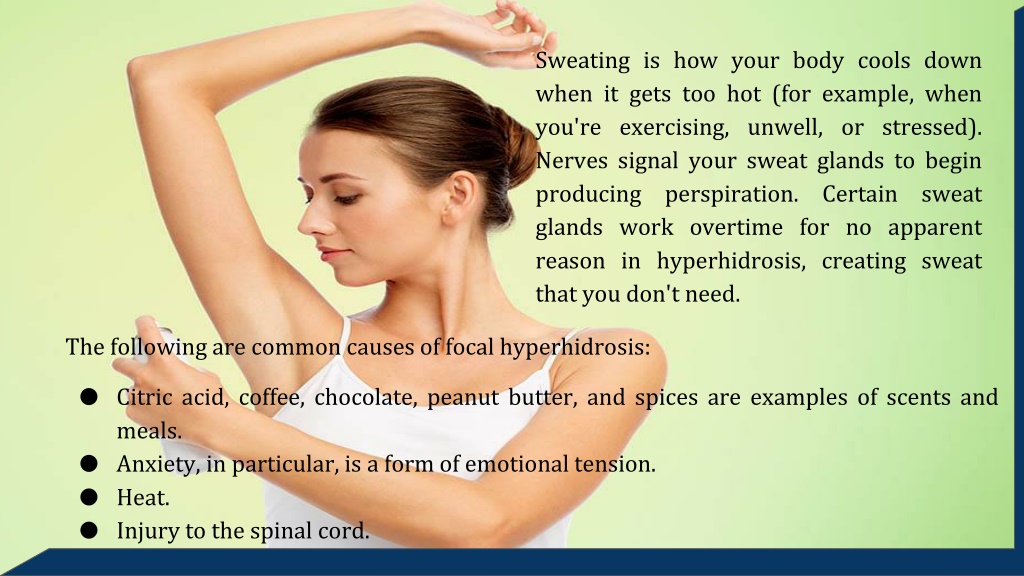 Sweating is how your body cools down when it gets too hot (for example, when you're exercising, unwell, or stressed). Nerves signal your sweat glands to begin producing perspiration. Certain sweat glands work overtime for no apparent reason in hyperhidrosis, creating sweat that you don't need.

The following are common causes of focal hyperhidrosis:

● Citric acid, coffee, chocolate, peanut butter, and spices are examples of scents and meals.
● Anxiety, in particular, is a form of emotional tension.
● Heat.
● Injury to the spinal cord.